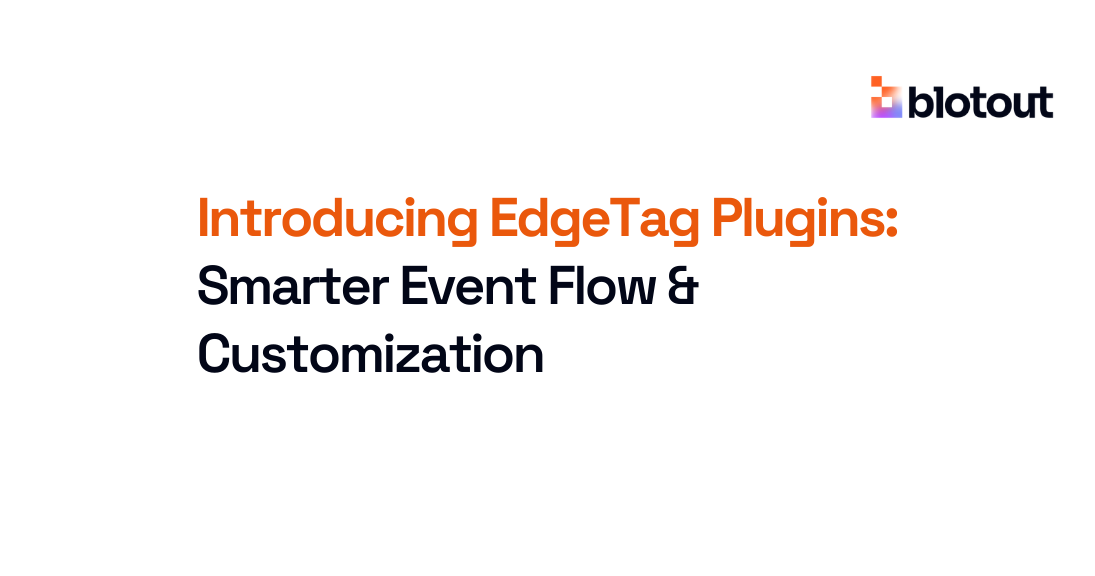 blotout

Introducing EdgeTag Plugins: Smarter Event Flow & Customization